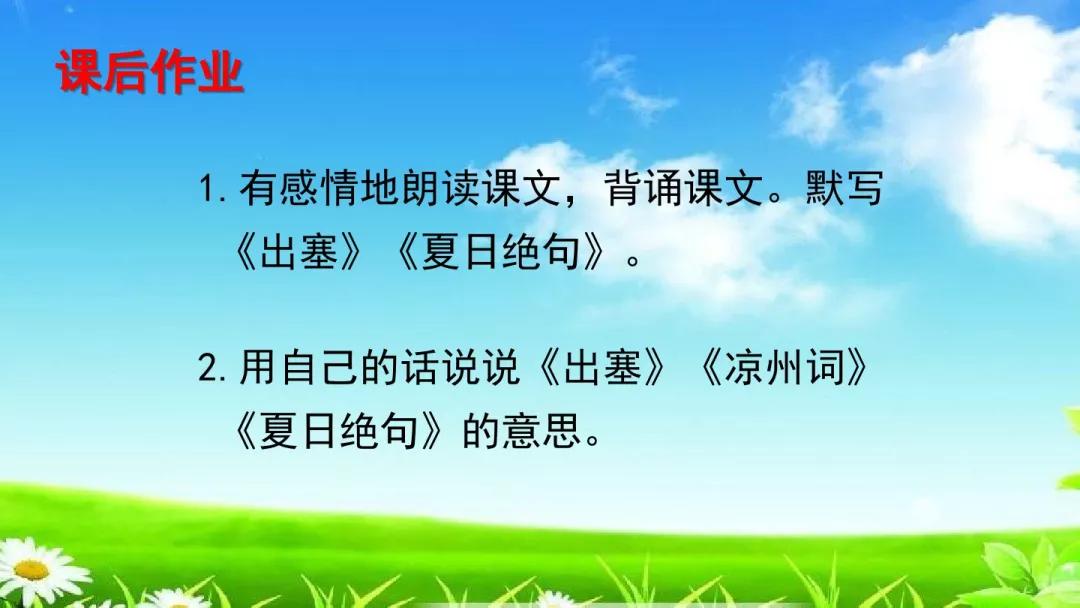 课后作业

1. 有感情地朗读课文，背诵课文。默写《出塞》《夏日绝句》。

2. 用自己的话说说《出塞》《凉州词》《夏日绝句》的意思。